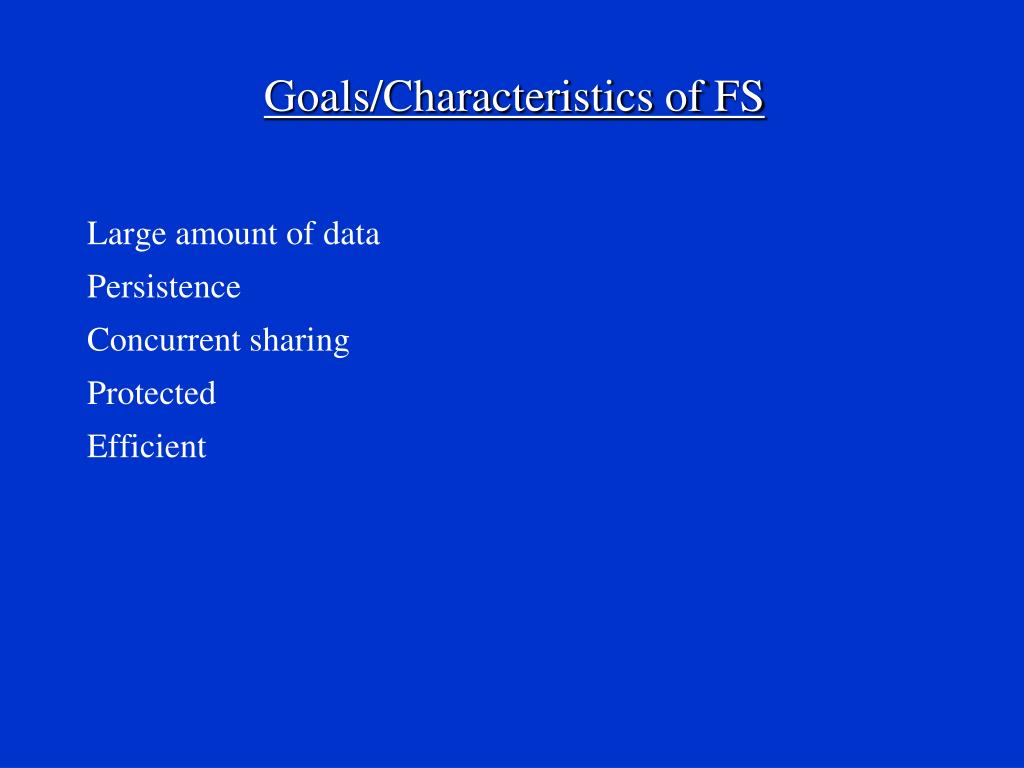 Goals/Characteristics of FS

Large amount of data
Persistence
Concurrent sharing
Protected
Efficient